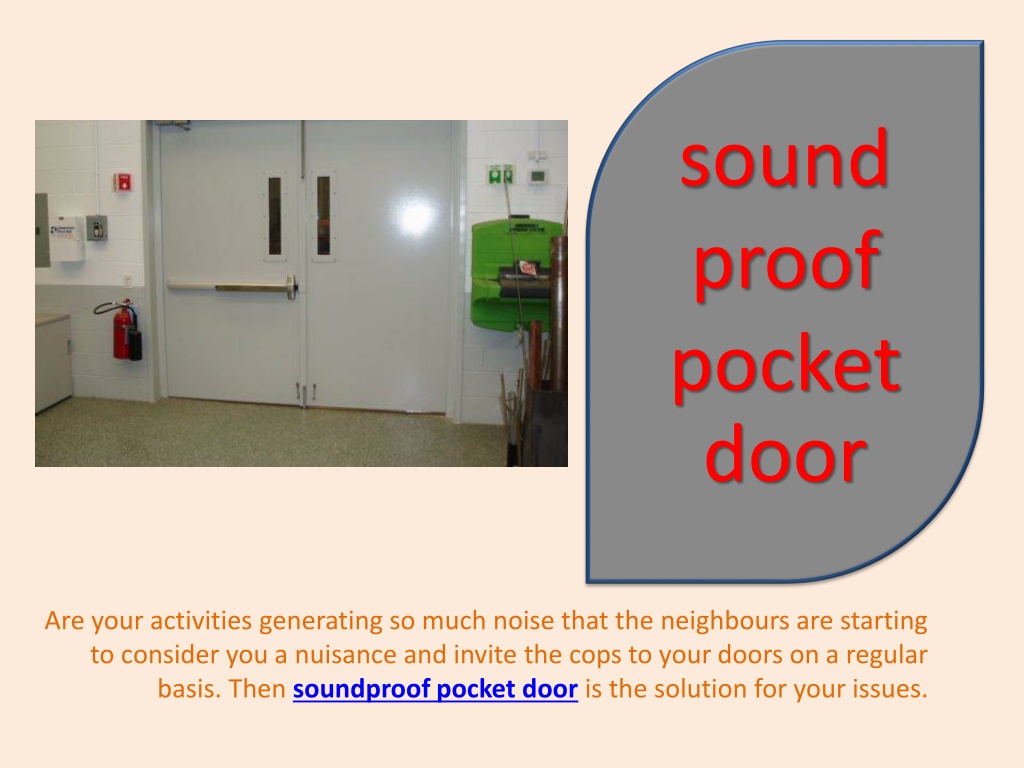 sound proof pocket door

Are your activities generating so much noise that the neighbours are starting to consider you a nuisance and invite the cops to your doors on a regular basis. Then soundproof pocket door is the solution for your issues.